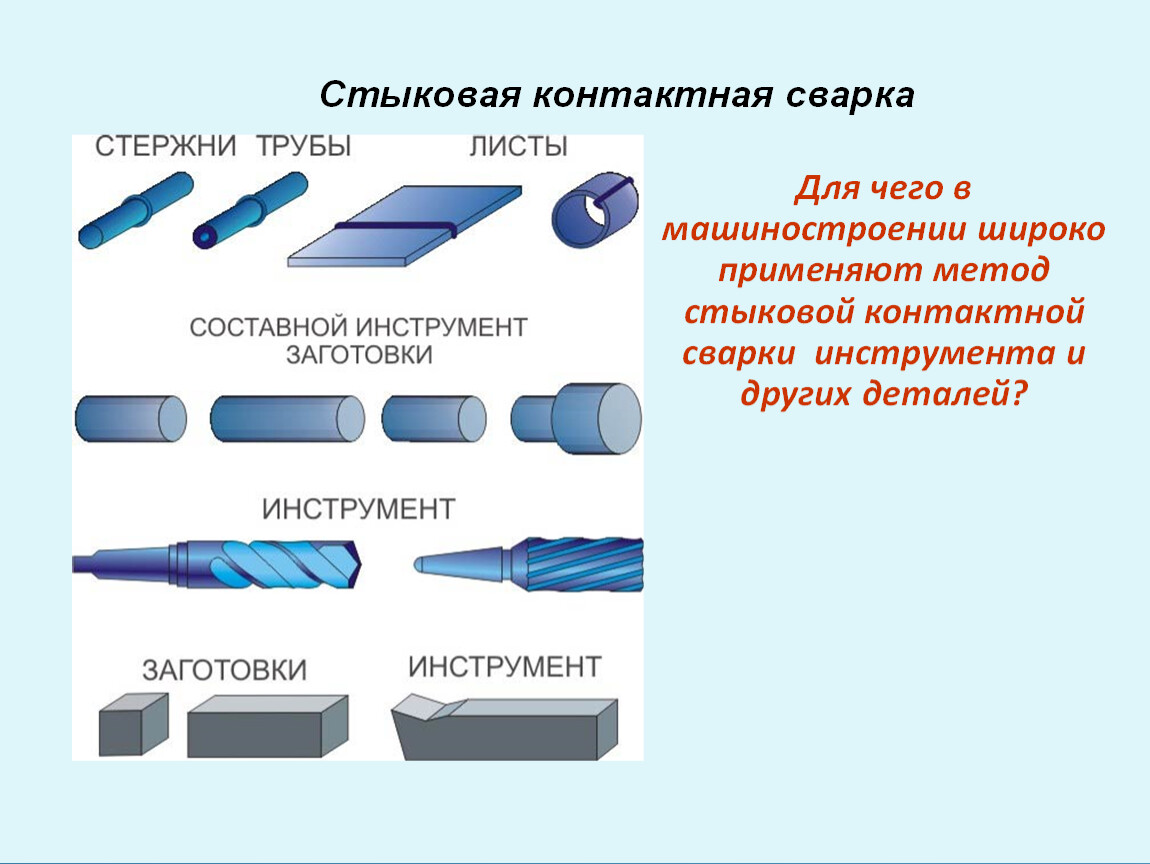 Стыковая контактная сварка

СТЕРЖНИ ТРУБЫ ЛИСТЫ

СОСТАВНОЙ ИНСТРУМЕНТ ЗАГОТОВКИ

ИНСТРУМЕНТ

ЗАГОТОВКИ ИНСТРУМЕНТ

Для чего в машиностроении широко применяют метод стыковой контактной сварки инструмента и других деталей?